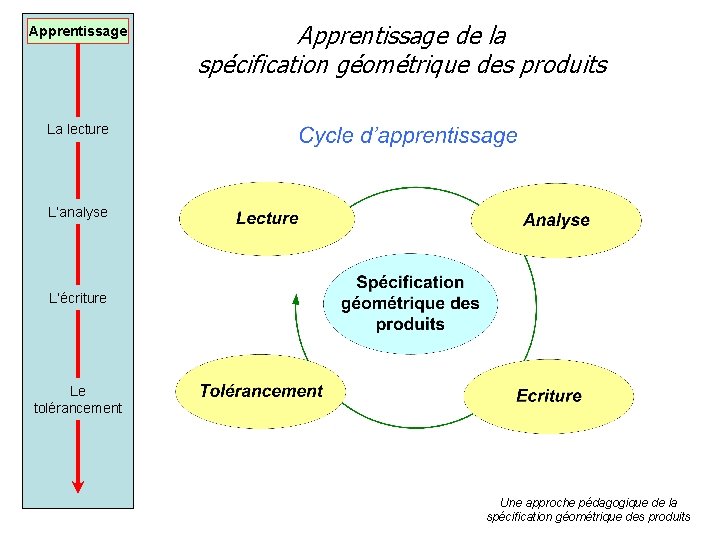 Apprentissage

La lecture

L'analyse

L'écriture

Le tolérancement

Apprentissage de la spécification géométrique des produits

Cycle d'apprentissage

Lecture

Analyse

Spécification géométrique des produits

Tolérancement

Ecriture

Une approche pédagogique de la spécification géométrique des produits